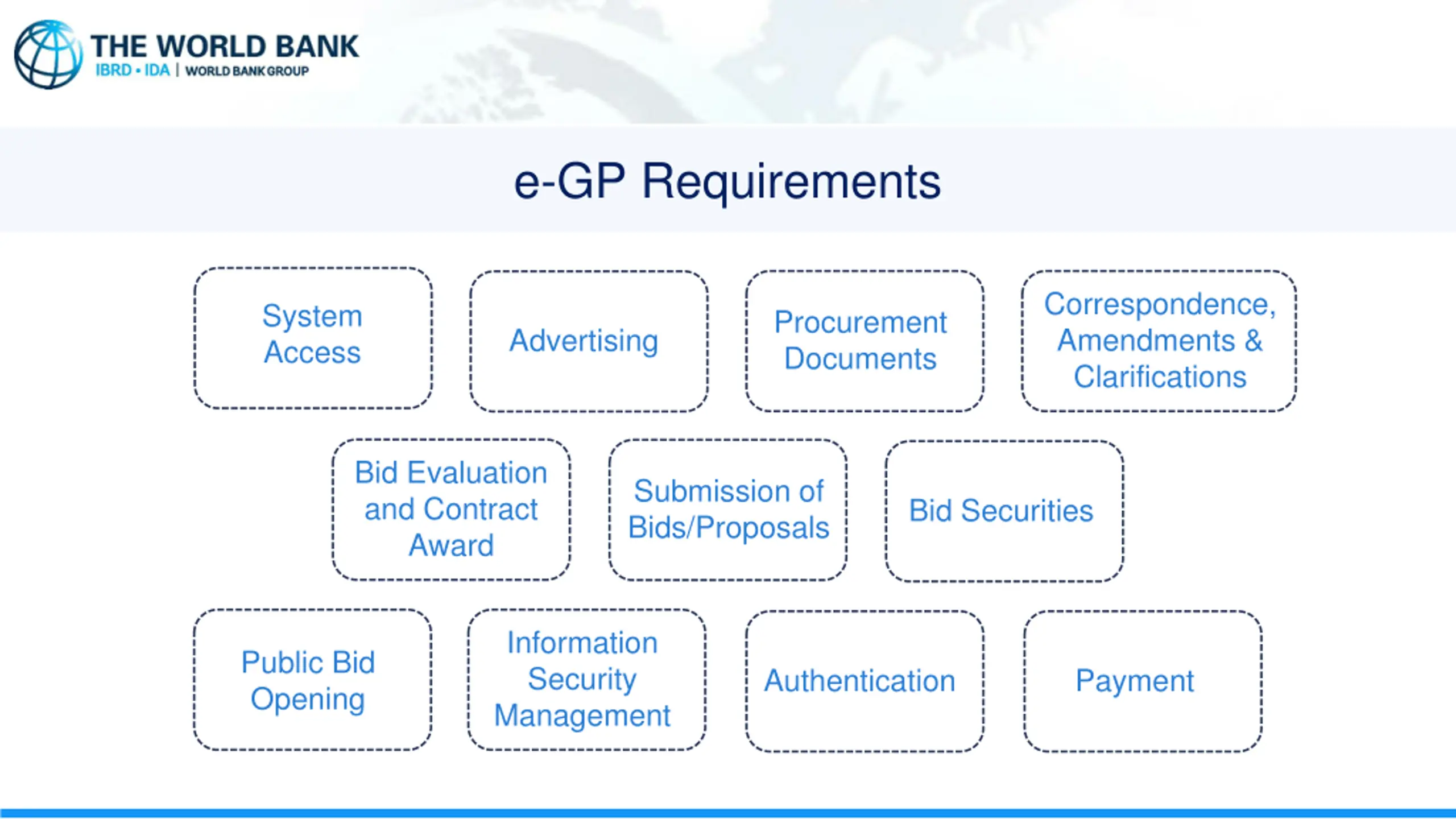 THE WORLD BANK
IBRD • IDA | WORLD BANK GROUP

e-GP Requirements

System Access

Advertising

Procurement Documents

Correspondence, Amendments & Clarifications

Bid Evaluation and Contract Award

Submission of Bids/Proposals

Bid Securities

Public Bid Opening

Information Security Management

Authentication

Payment